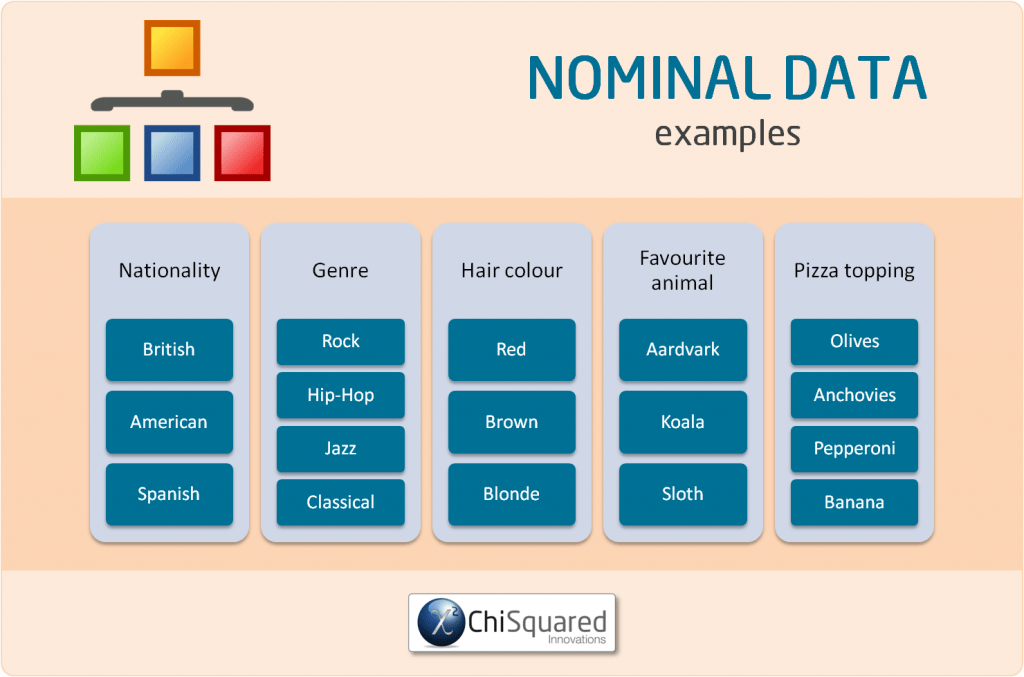 NOMINAL DATA
examples

Nationality
British
American
Spanish

Genre
Rock
Hip-Hop
Jazz
Classical

Hair colour
Red
Brown
Blonde

Favourite animal
Aardvark
Koala
Sloth

Pizza topping
Olives
Anchovies
Pepperoni
Banana

$\chi^2$ ChiSquared Innovations